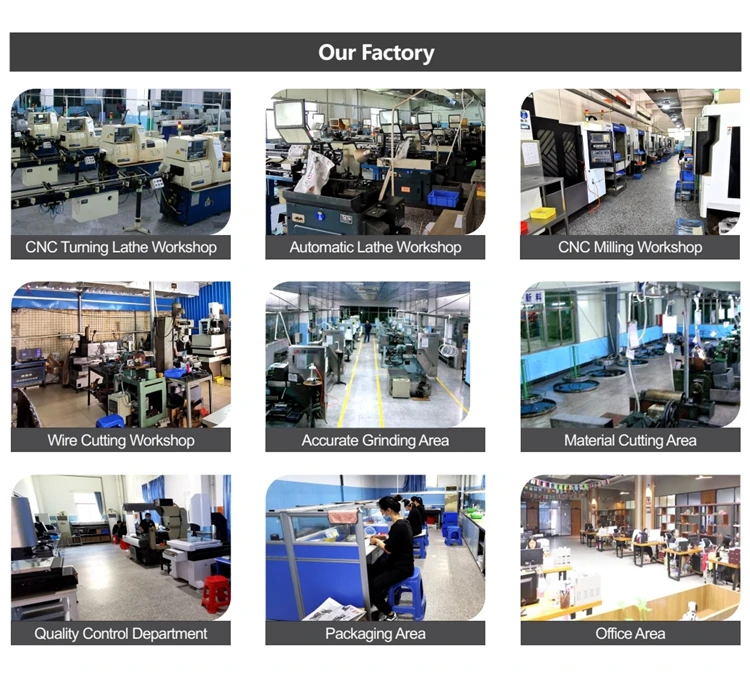 Our Factory

CNC Turning Lathe Workshop

Automatic Lathe Workshop

CNC Milling Workshop

Wire Cutting Workshop

Accurate Grinding Area

新料

Material Cutting Area

Quality Control Department

Packaging Area

Office Area